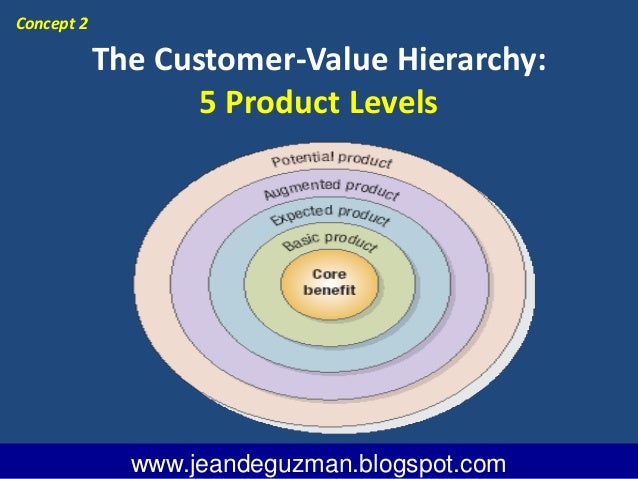 Concept 2

The Customer-Value Hierarchy:
5 Product Levels

Potential product
Augmented product
Expected product
Basic product
Core benefit

www.jeandeguzman.blogspot.com